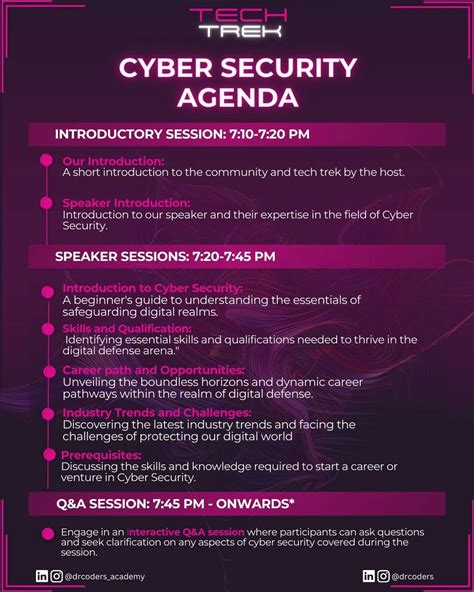 TECH
TREK

CYBER SECURITY AGENDA

INTRODUCTORY SESSION: 7:10-7:20 PM

Our Introduction:
A short introduction to the community and tech trek by the host.

Speaker Introduction:
Introduction to our speaker and their expertise in the field of Cyber Security.

SPEAKER SESSIONS: 7:20-7:45 PM

Introduction to Cyber Security:
A beginner's guide to understanding the essentials of safeguarding digital realms.

Skills and Qualification:
Identifying essential skills and qualifications needed to thrive in the digital defense arena."

Career path and Opportunities:
Unveiling the boundless horizons and dynamic career pathways within the realm of digital defense.

Industry Trends and Challenges:
Discovering the latest industry trends and facing the challenges of protecting our digital world

Prerequisites:
Discussing the skills and knowledge required to start a career or venture in Cyber Security.

Q&A SESSION: 7:45 PM - ONWARDS*

Engage in an interactive Q&A session where participants can ask questions and seek clarification on any aspects of cyber security covered during the session.

@drcoders_academy

@drcoders